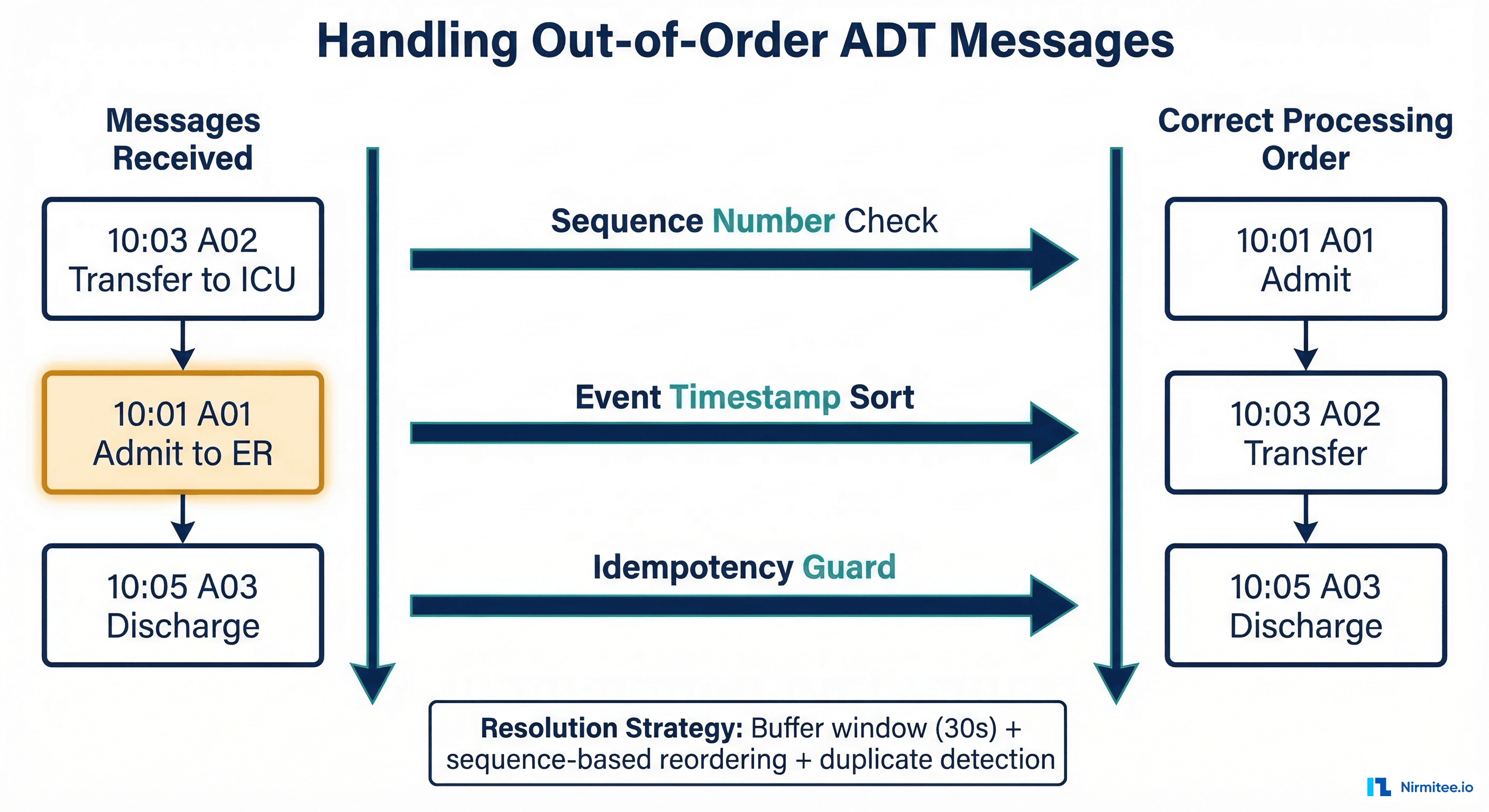 Handling Out-of-Order ADT Messages

Messages Received

10:03 A02
Transfer to ICU

10:01 A01
Admit to ER

10:05 A03
Discharge

Sequence Number Check

Event Timestamp Sort

Idempotency Guard

Correct Processing Order

10:01 A01
Admit

10:03 A02
Transfer

10:05 A03
Discharge

Resolution Strategy: Buffer window (30s) + sequence-based reordering + duplicate detection

Nirmitee.io